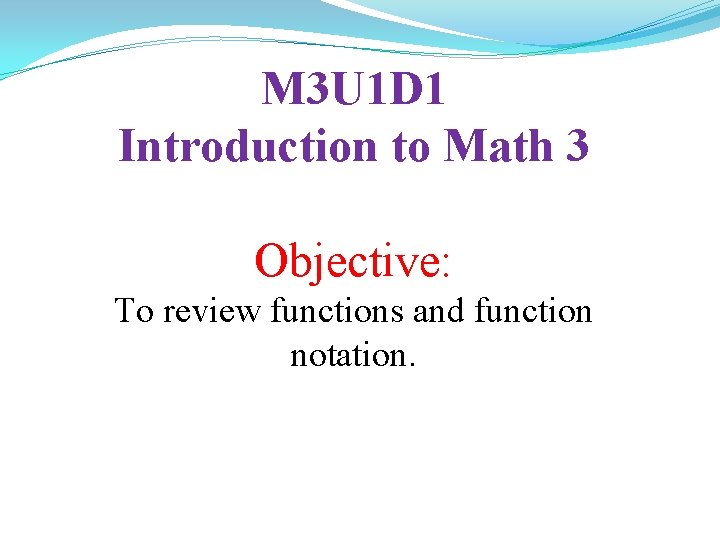 M3U1D1
Introduction to Math 3

Objective:
To review functions and function notation.